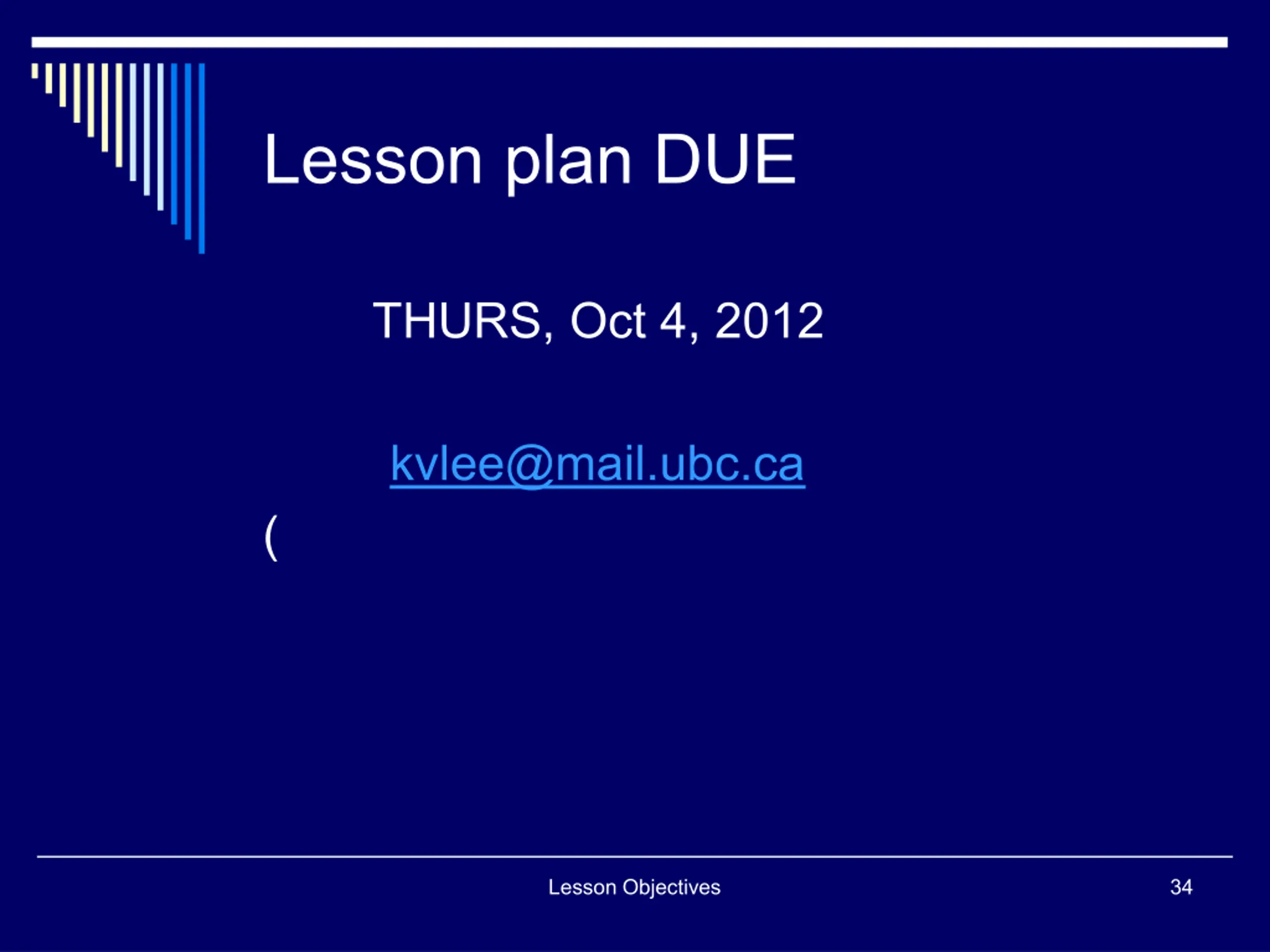 Lesson plan DUE

THURS, Oct 4, 2012

kvlee@mail.ubc.ca

(

Lesson Objectives

34